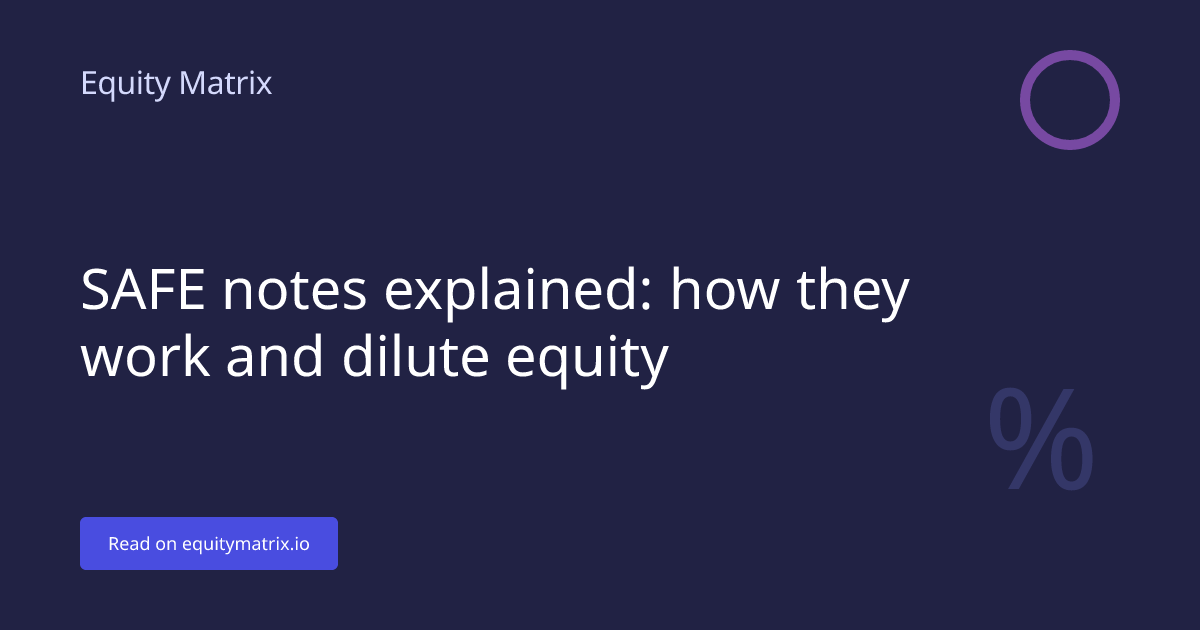 Equity Matrix

SAFE notes explained: how they work and dilute equity

%

Read on equitymatrix.io